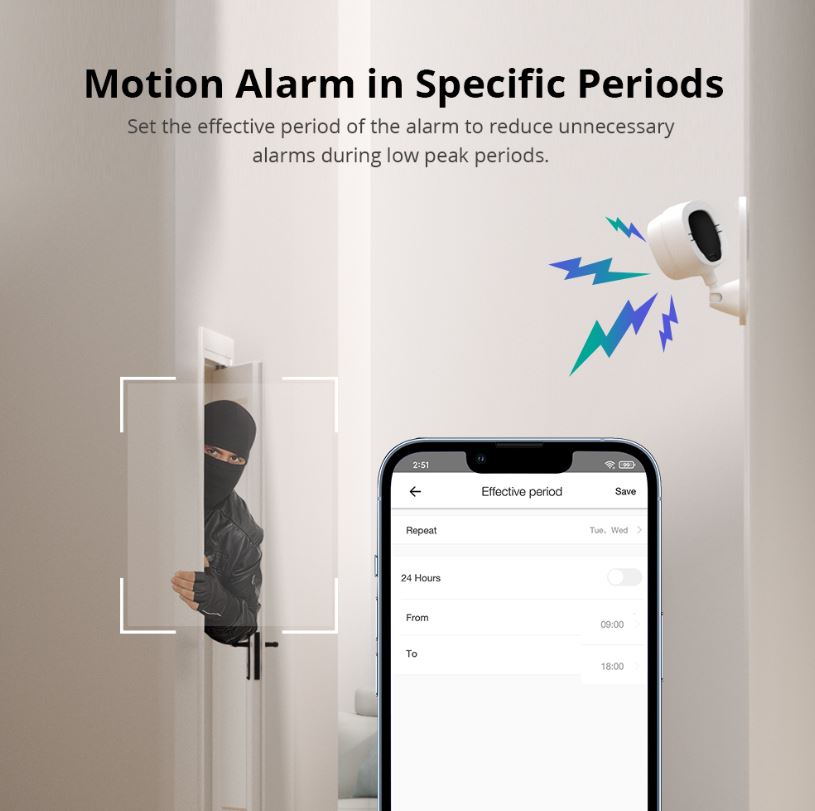 Motion Alarm in Specific Periods

Set the effective period of the alarm to reduce unnecessary alarms during low peak periods.

2:51

Effective period

Save

Repeat

Tue、Wed

24 Hours

From

09:00

To

18:00